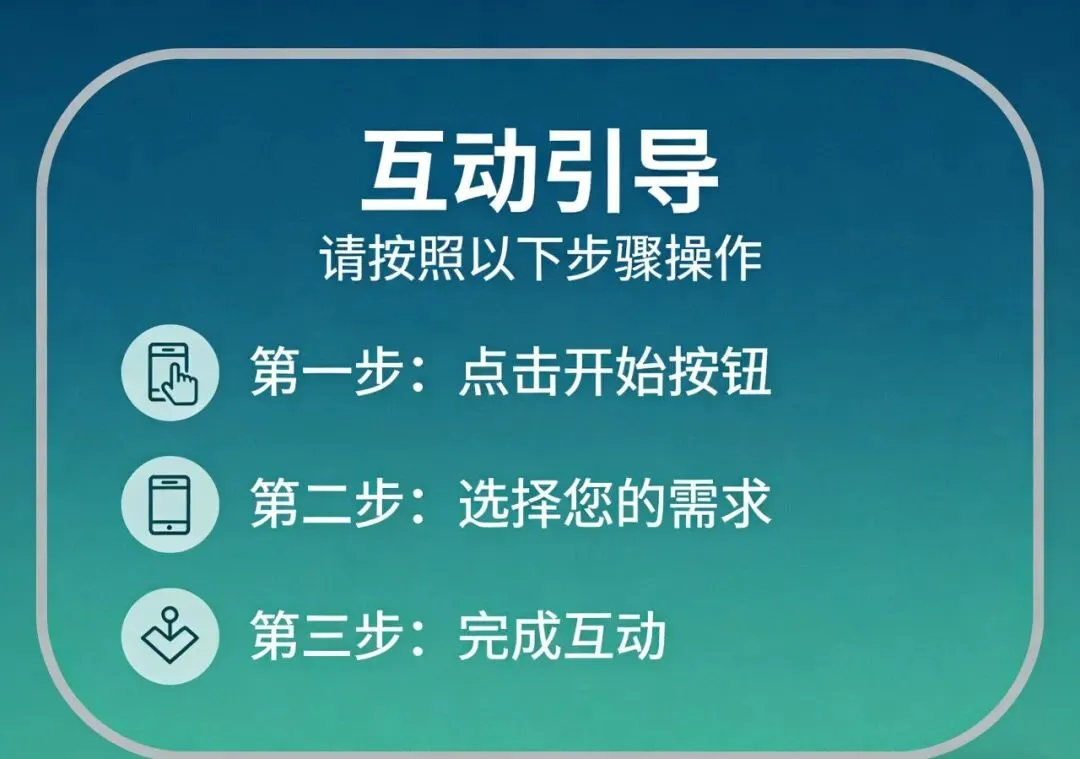 互动引导
请按照以下步骤操作

第一步：点击开始按钮

第二步：选择您的需求

第三步：完成互动